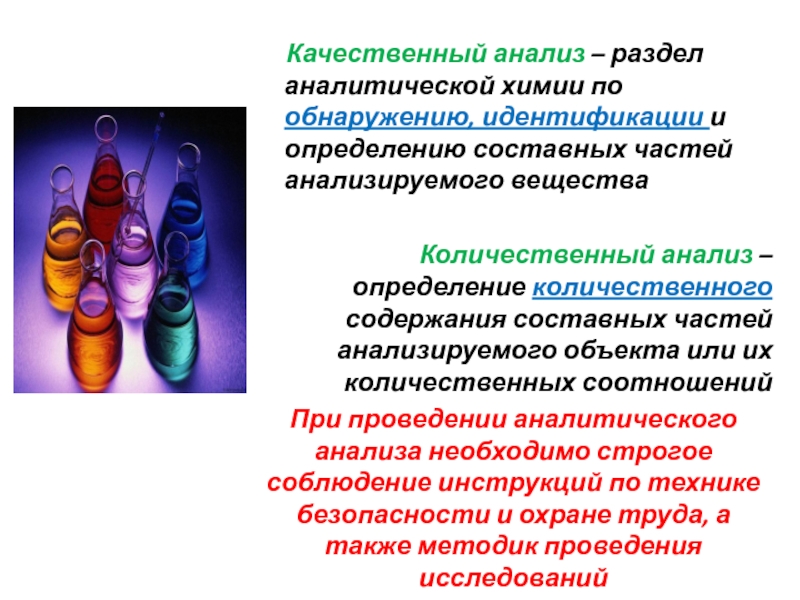 Качественный анализ – раздел аналитической химии по обнаружению, идентификации и определению составных частей анализируемого вещества

Количественный анализ – определение количественного содержания составных частей анализируемого объекта или их количественных соотношений

При проведении аналитического анализа необходимо строгое соблюдение инструкций по технике безопасности и охране труда, а также методик проведения исследований